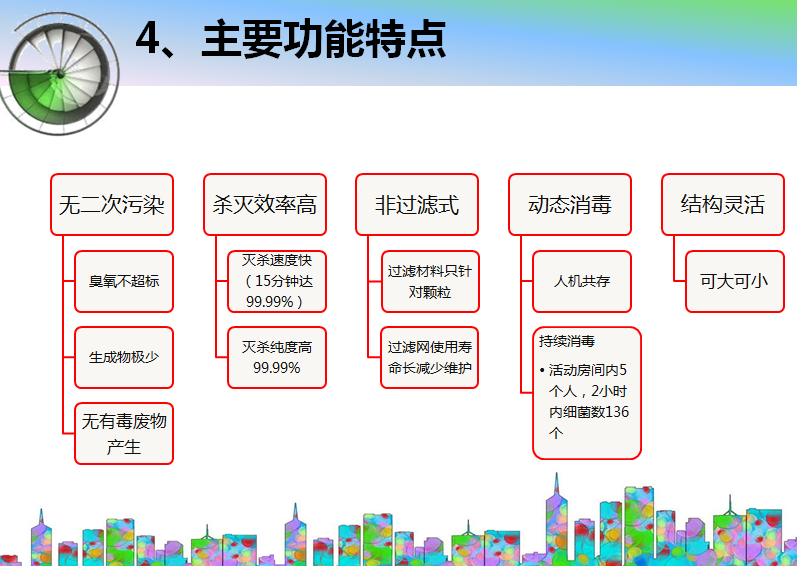 4、主要功能特点

无二次污染

臭氧不超标

生成物极少

无有毒废物产生

杀灭效率高

灭杀速度快（15分钟达99.99%）

灭杀纯度高99.99%

非过滤式

过滤材料只针对颗粒

过滤网使用寿命长减少维护

动态消毒

人机共存

持续消毒
• 活动房间内5个人，2小时内细菌数136个

结构灵活

可大可小